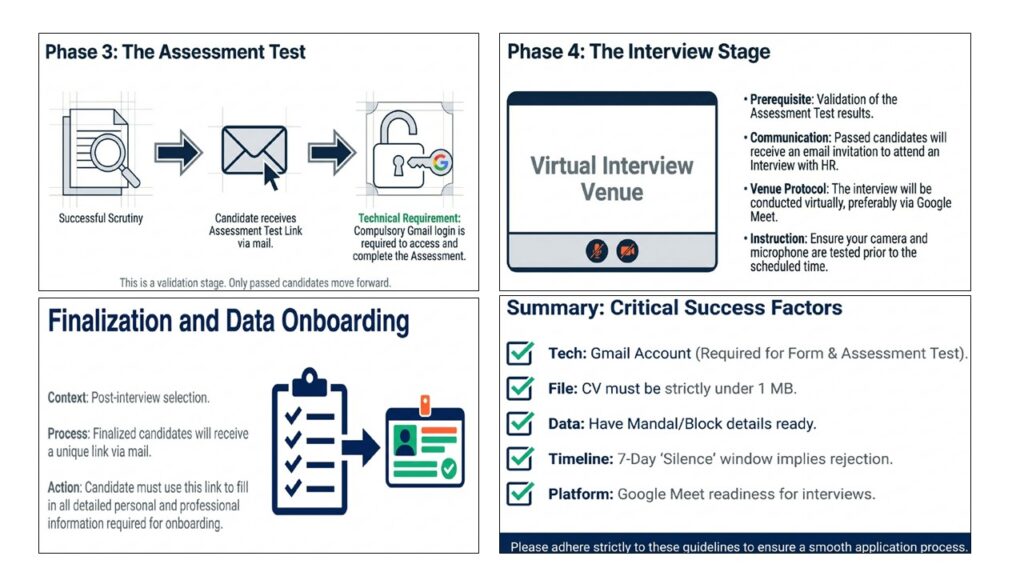 Phase 3: The Assessment Test

Successful Scrutiny

Candidate receives Assessment Test Link via mail.

Technical Requirement: Compulsory Gmail login is required to access and complete the Assessment.

This is a validation stage. Only passed candidates move forward.

Phase 4: The Interview Stage

Virtual Interview Venue

• Prerequisite: Validation of the Assessment Test results.

• Communication: Passed candidates will receive an email invitation to attend an Interview with HR.

• Venue Protocol: The interview will be conducted virtually, preferably via Google Meet.

• Instruction: Ensure your camera and microphone are tested prior to the scheduled time.

Finalization and Data Onboarding

Context: Post-interview selection.

Process: Finalized candidates will receive a unique link via mail.

Action: Candidate must use this link to fill in all detailed personal and professional information required for onboarding.

Summary: Critical Success Factors

Tech: Gmail Account (Required for Form & Assessment Test).

File: CV must be strictly under 1 MB.

Data: Have Mandal/Block details ready.

Timeline: 7-Day 'Silence' window implies rejection.

Platform: Google Meet readiness for interviews.

Please adhere strictly to these guidelines to ensure a smooth application process.